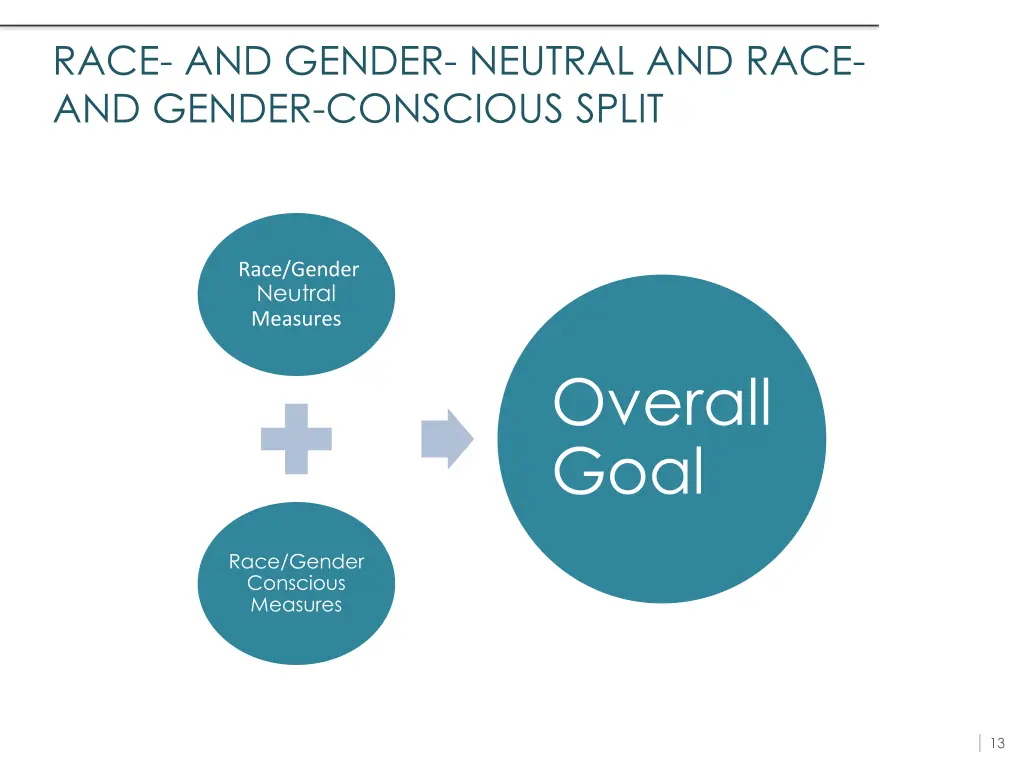 RACE- AND GENDER- NEUTRAL AND RACE- AND GENDER-CONSCIOUS SPLIT

Race/Gender Neutral Measures

Race/Gender Conscious Measures

Overall Goal

13